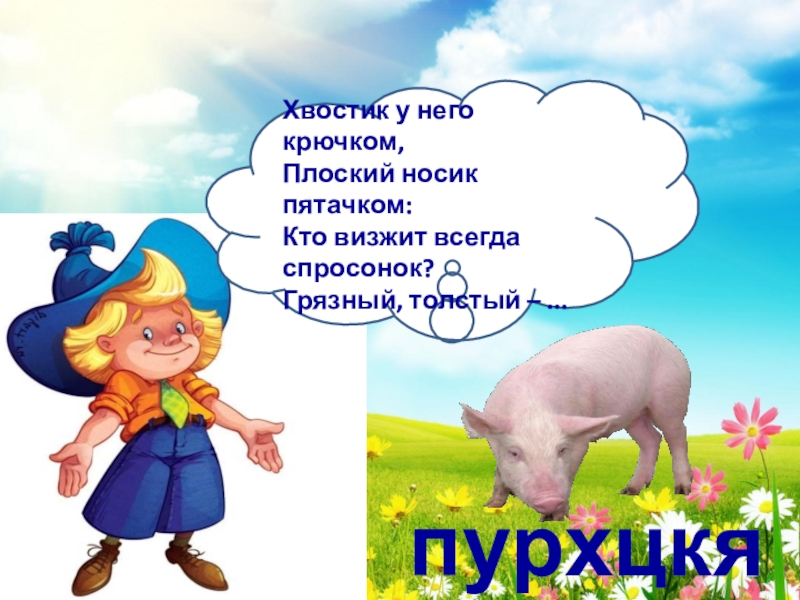 Хвостик у него крючком,
Плоский носик пятачком:
Кто визжит всегда спросонок?
Грязный, толстый – ...

пурхцкя